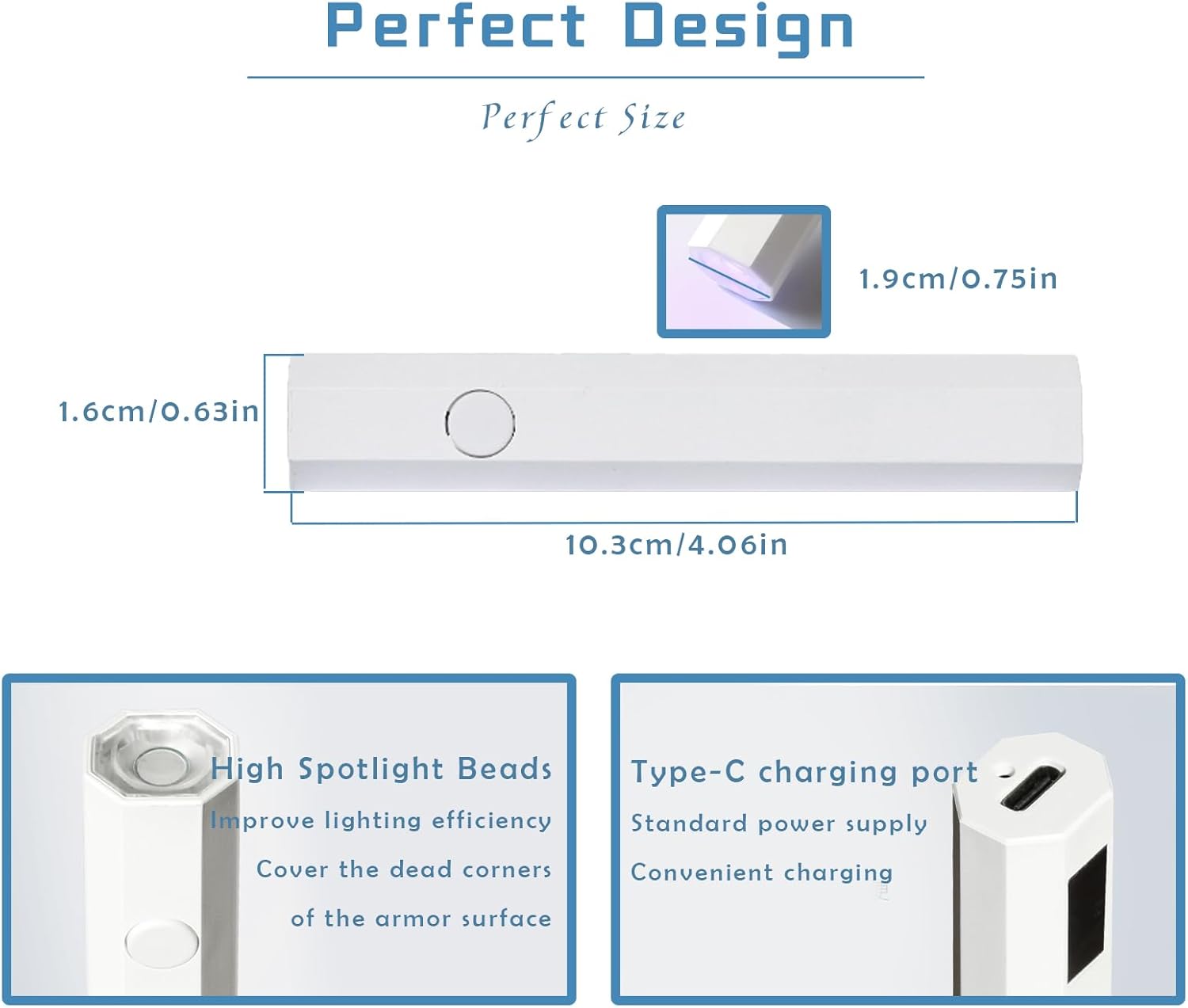 Perfect Design

Perfect Size

1.9cm/0.75in

1.6cm/0.63in

10.3cm/4.06in

High Spotlight Beads

Improve lighting efficiency

Cover the dead corners of the armor surface

Type-C charging port

Standard power supply

Convenient charging